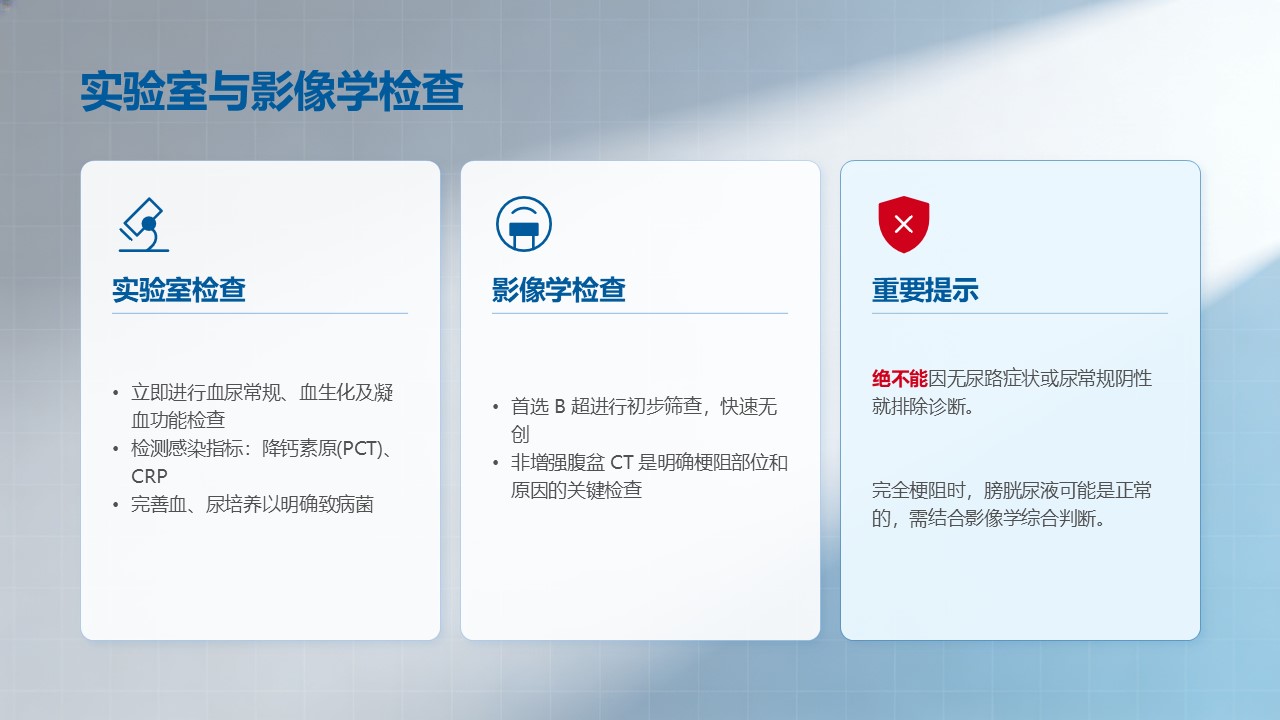 实验室与影像学检查

实验室检查

• 立即进行血尿常规、血生化及凝血功能检查
• 检测感染指标：降钙素原(PCT)、CRP
• 完善血、尿培养以明确致病菌

影像学检查

• 首选 B 超进行初步筛查，快速无创
• 非增强腹盆 CT 是明确梗阻部位和原因的关键检查

重要提示

绝不能因无尿路症状或尿常规阴性就排除诊断。

完全梗阻时，膀胱尿液可能是正常的，需结合影像学综合判断。